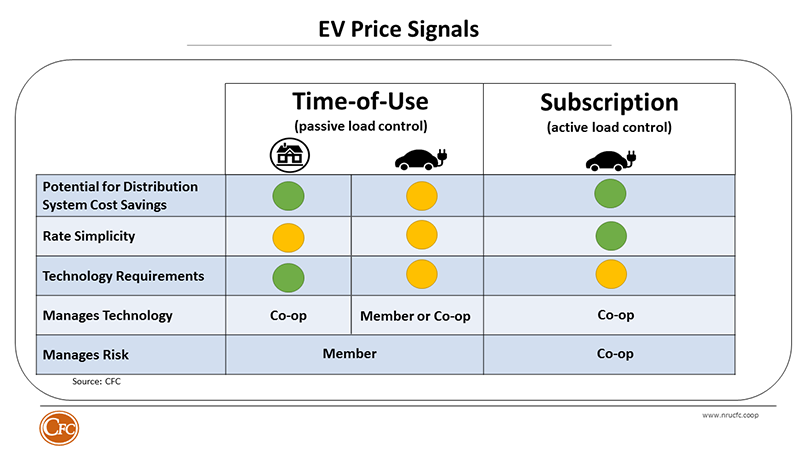 EV Price Signals

| | Time-of-Use (passive load control) | | Subscription (active load control) |
|---|---|---|---|
| Potential for Distribution System Cost Savings | | | |
| Rate Simplicity | | | |
| Technology Requirements | | | |
| Manages Technology | Co-op | Member or Co-op | Co-op |
| Manages Risk | Member | | Co-op |

Source: CFC

CFC

www.nrucfc.coop